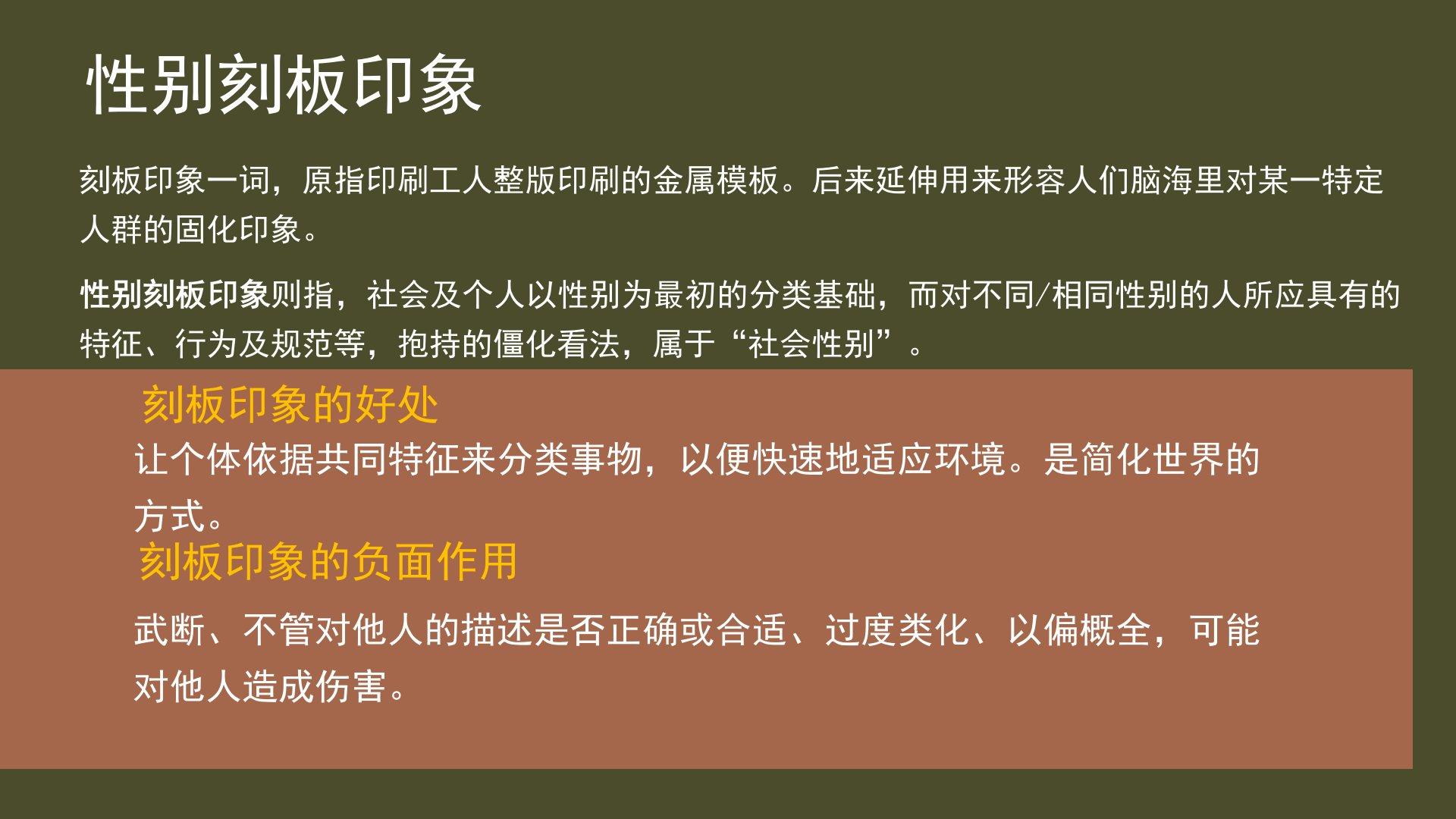 性别刻板印象

刻板印象一词，原指印刷工人整版印刷的金属模板。后来延伸用来形容人们脑海里对某一特定人群的固化印象。

性别刻板印象则指，社会及个人以性别为最初的分类基础，而对不同/相同性别的人所应具有的特征、行为及规范等，抱持的僵化看法，属于“社会性别”。

刻板印象的好处

让个体依据共同特征来分类事物，以便快速地适应环境。是简化世界的方式。

刻板印象的负面作用

武断、不管对他人的描述是否正确或合适、过度类化、以偏概全，可能对他人造成伤害。